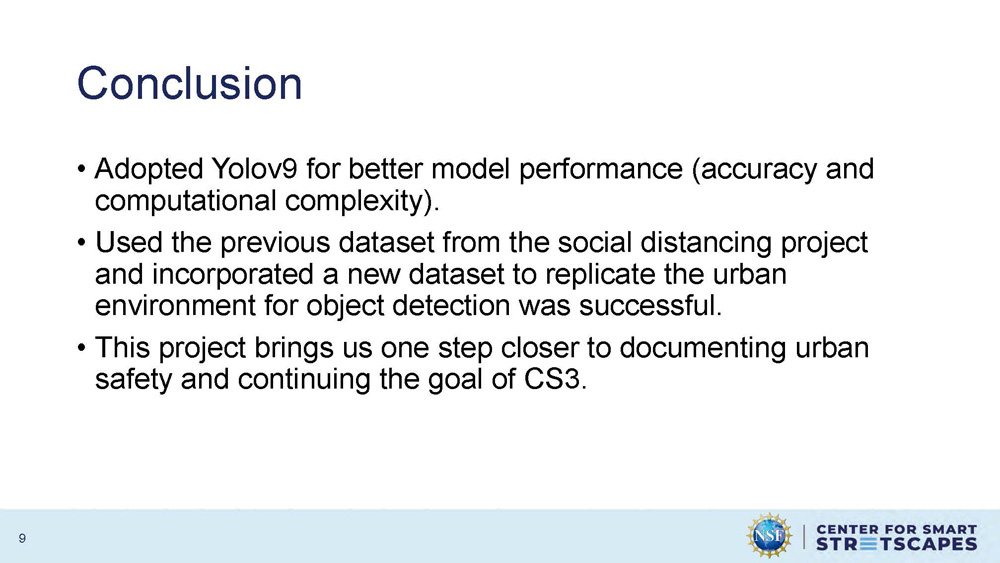 Conclusion

• Adopted Yolov9 for better model performance (accuracy and computational complexity).

• Used the previous dataset from the social distancing project and incorporated a new dataset to replicate the urban environment for object detection was successful.

• This project brings us one step closer to documenting urban safety and continuing the goal of CS3.

9

NSF

CENTER FOR SMART STREETSCAPES